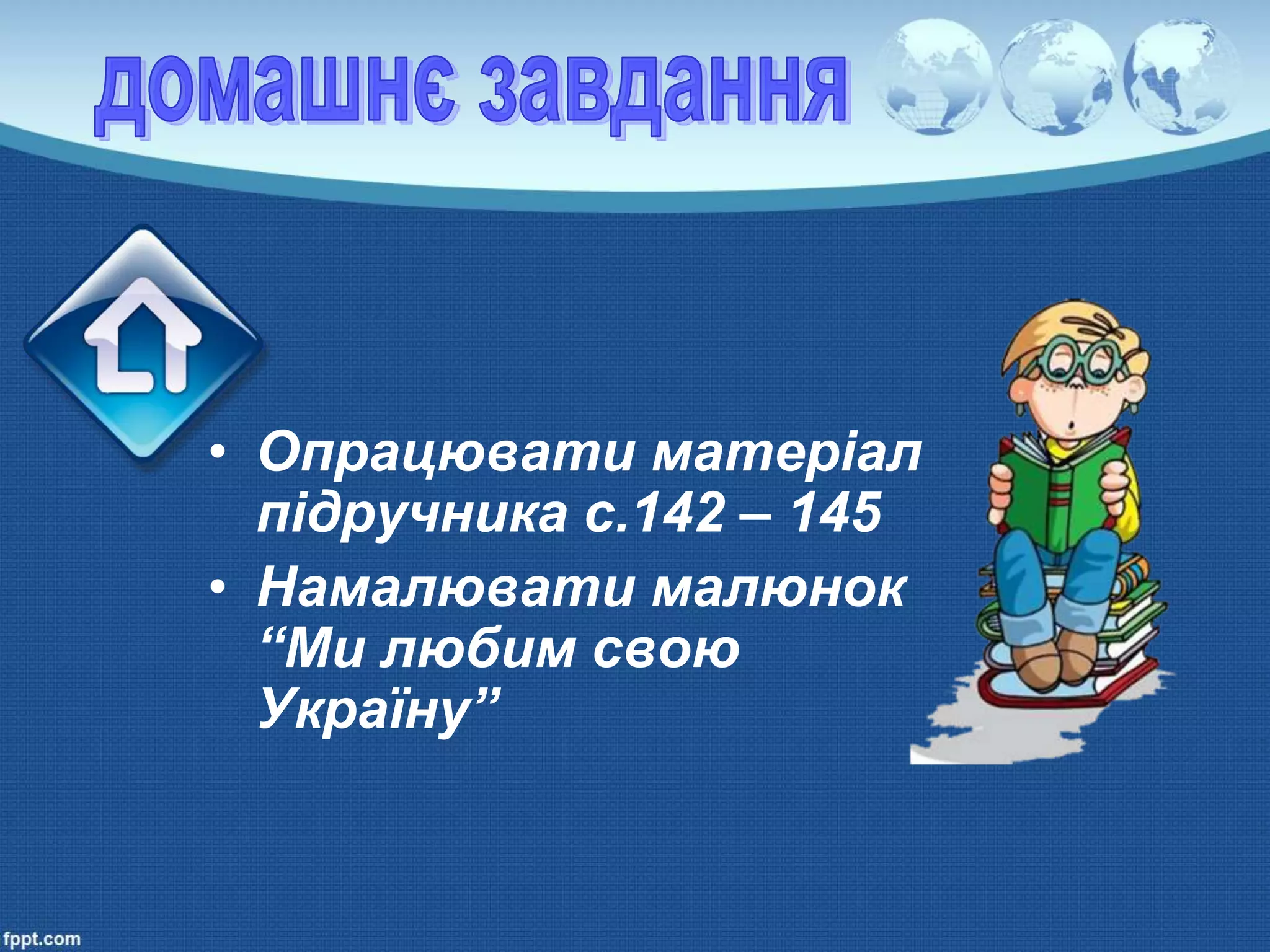 домашнє завдання

• Опрацювати матеріал підручника с.142 – 145
• Намалювати малюнок “Ми любим свою Україну”

fppt.com